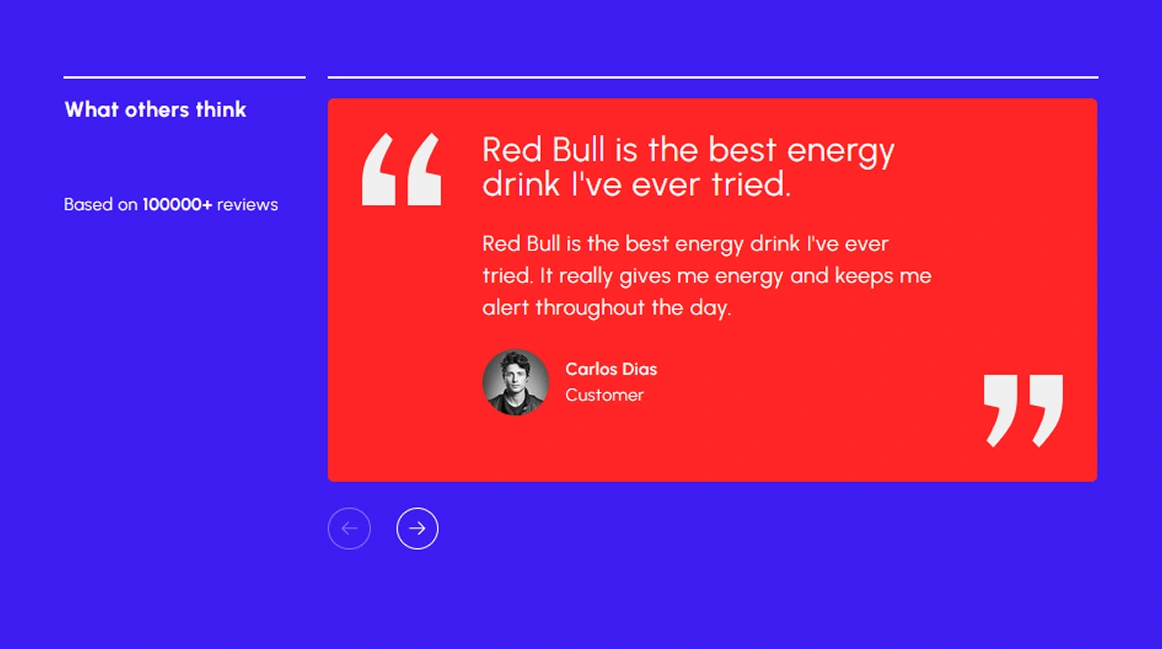 What others think

Based on 100000+ reviews

“

Red Bull is the best energy drink I've ever tried.

Red Bull is the best energy drink I've ever tried. It really gives me energy and keeps me alert throughout the day.

Carlos Dias
Customer

”